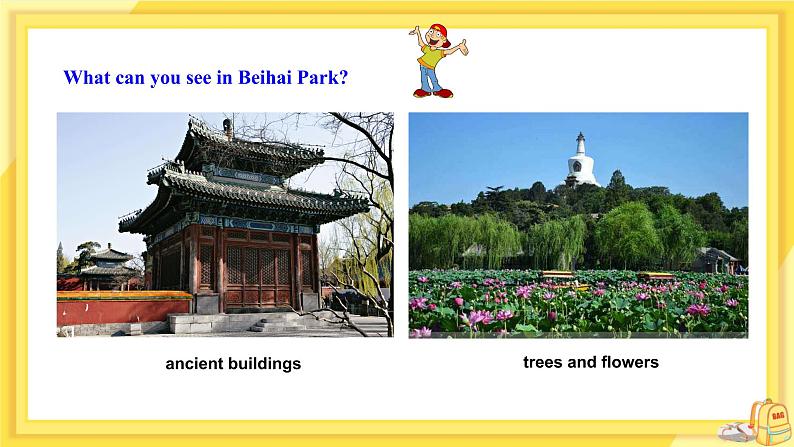 What can you see in Beihai Park?

ancient buildings

trees and flowers

BAG